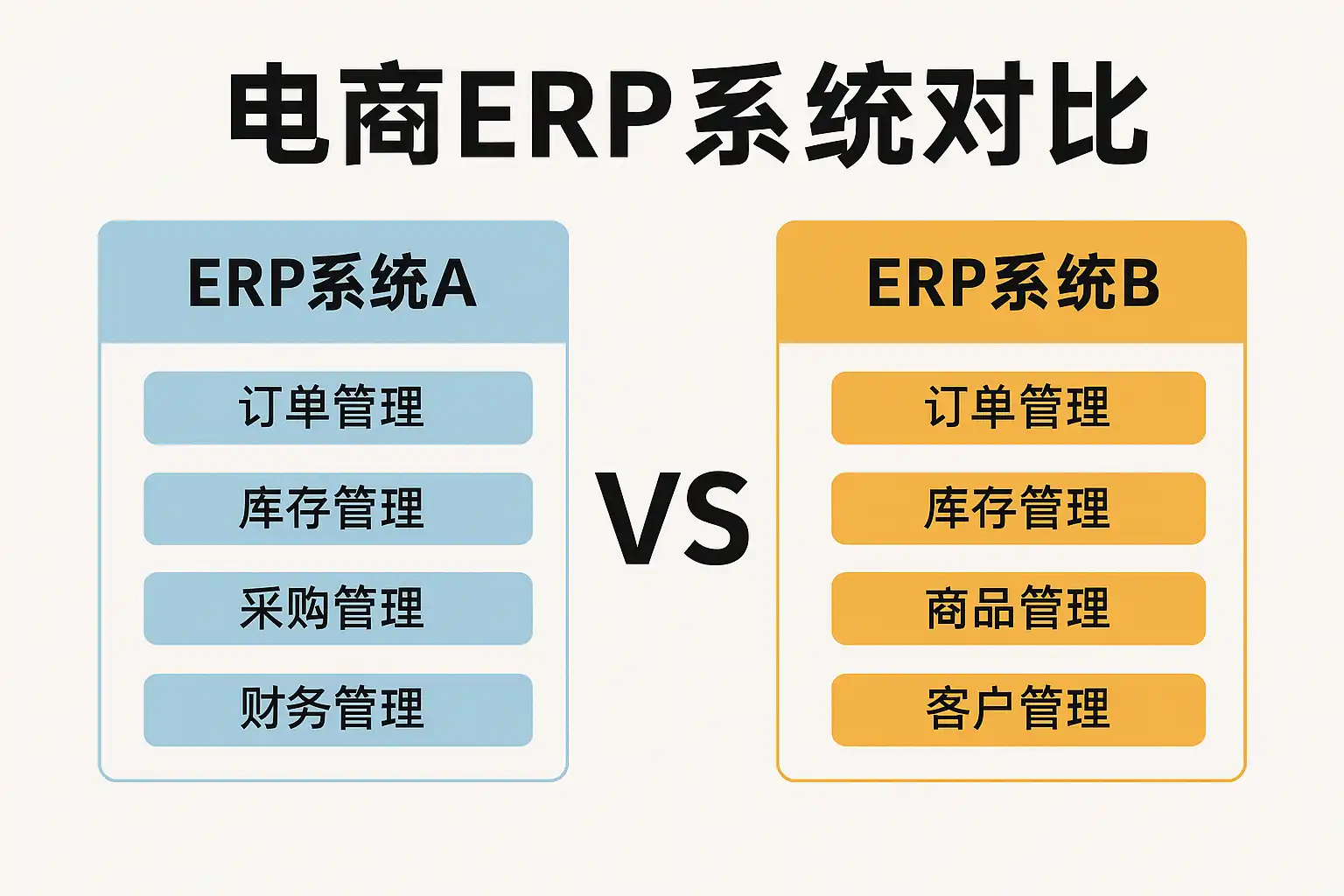 电商ERP系统对比

ERP系统A

订单管理

库存管理

采购管理

财务管理

VS

ERP系统B

订单管理

库存管理

商品管理

客户管理